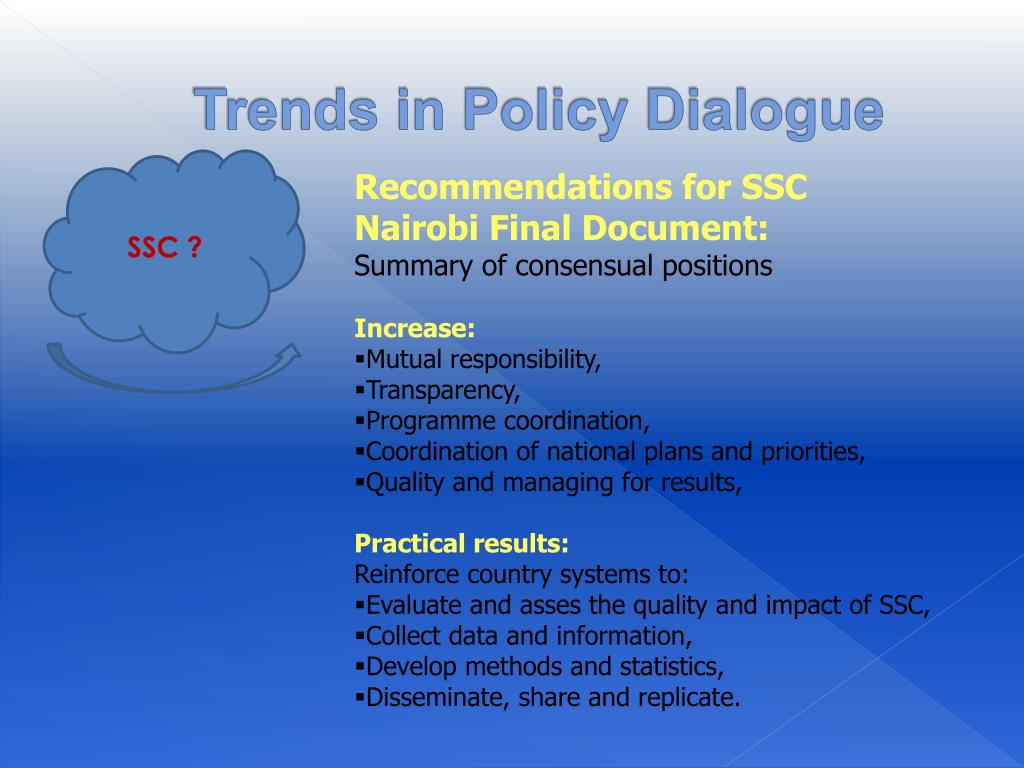 Trends in Policy Dialogue

SSC ?

Recommendations for SSC
Nairobi Final Document:
Summary of consensual positions

Increase:
▪Mutual responsibility,
▪Transparency,
▪Programme coordination,
▪Coordination of national plans and priorities,
▪Quality and managing for results,

Practical results:
Reinforce country systems to:
▪Evaluate and asses the quality and impact of SSC,
▪Collect data and information,
▪Develop methods and statistics,
▪Disseminate, share and replicate.